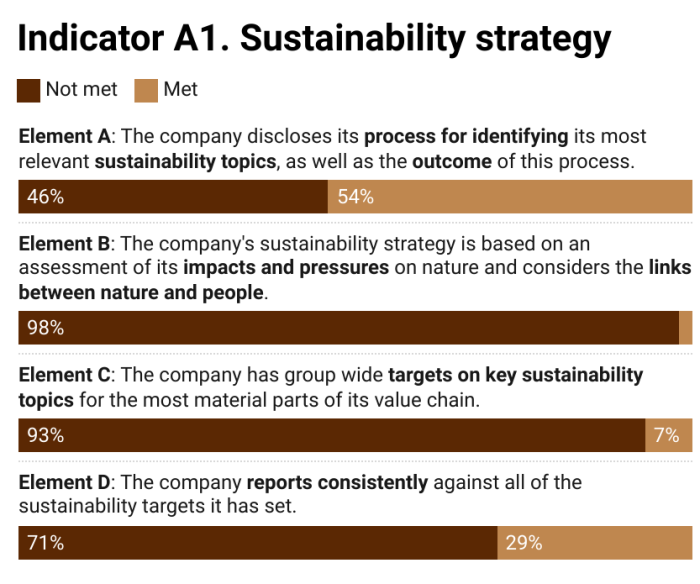 Indicator A1. Sustainability strategy

Not met Met

Element A: The company discloses its process for identifying its most relevant sustainability topics, as well as the outcome of this process.

46% 54%

Element B: The company's sustainability strategy is based on an assessment of its impacts and pressures on nature and considers the links between nature and people.

98%

Element C: The company has group wide targets on key sustainability topics for the most material parts of its value chain.

93% 7%

Element D: The company reports consistently against all of the sustainability targets it has set.

71% 29%